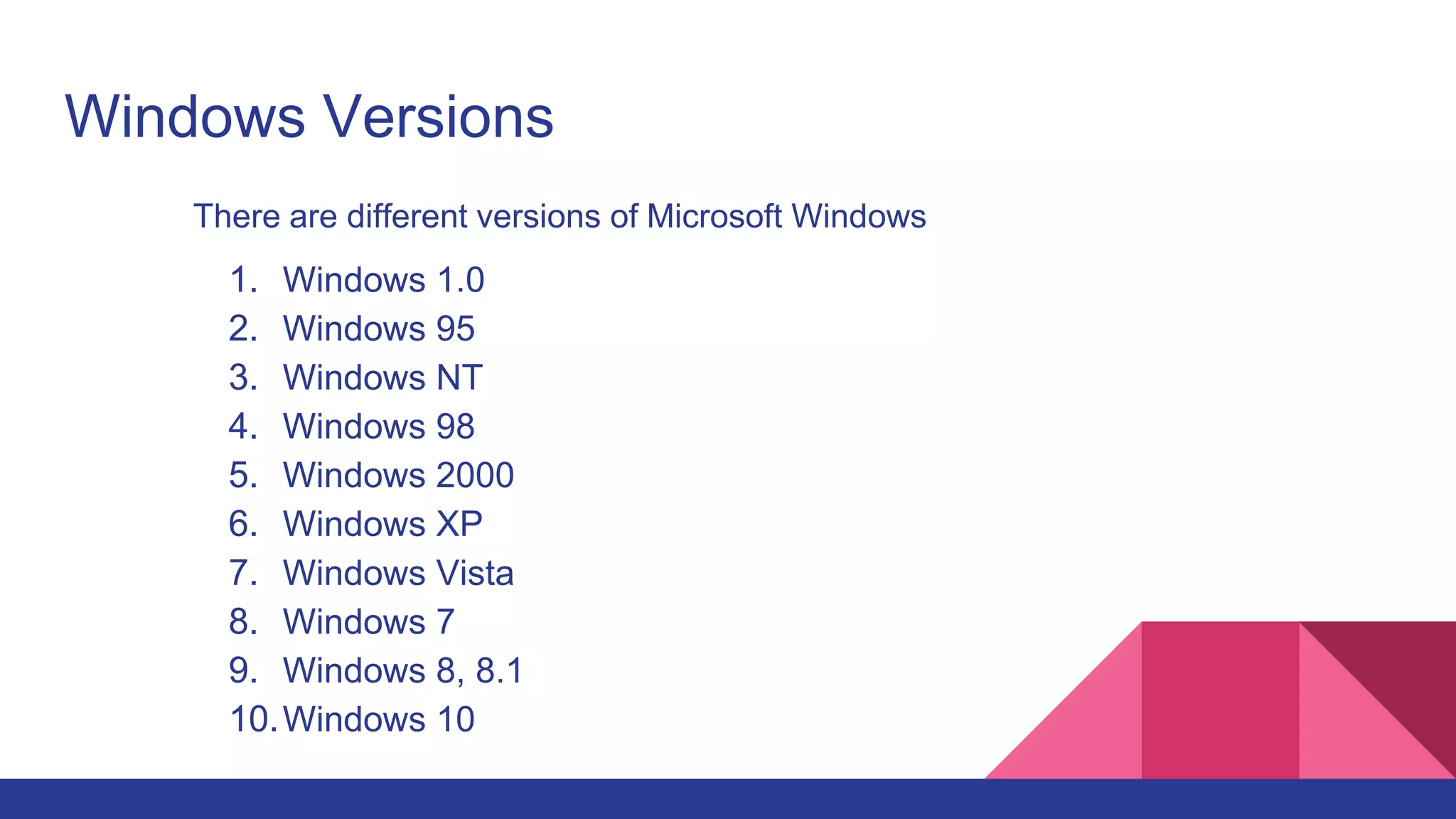 Windows Versions

There are different versions of Microsoft Windows

1. Windows 1.0
2. Windows 95
3. Windows NT
4. Windows 98
5. Windows 2000
6. Windows XP
7. Windows Vista
8. Windows 7
9. Windows 8, 8.1
10. Windows 10